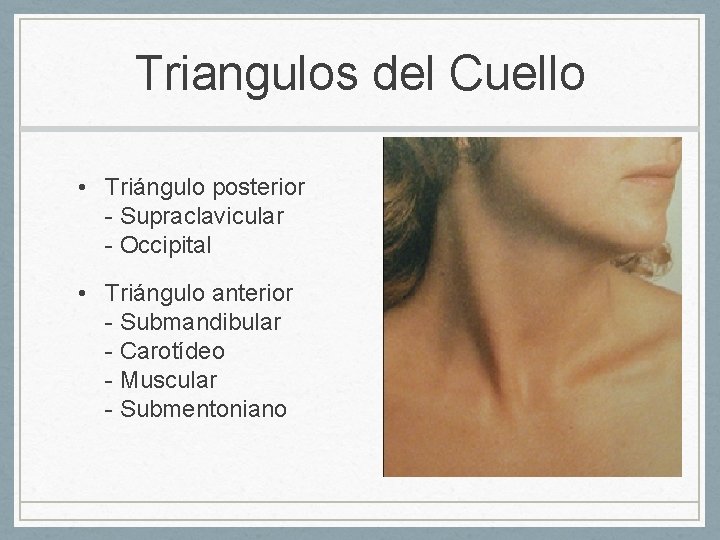 Triangulos del Cuello

• Triángulo posterior
- Supraclavicular
- Occipital

• Triángulo anterior
- Submandibular
- Carotídeo
- Muscular
- Submentoniano